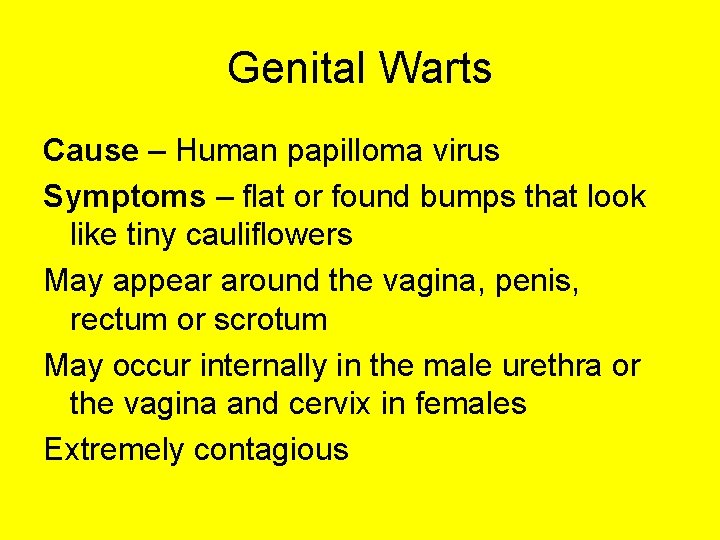 Genital Warts

Cause – Human papilloma virus

Symptoms – flat or found bumps that look like tiny cauliflowers

May appear around the vagina, penis, rectum or scrotum

May occur internally in the male urethra or the vagina and cervix in females

Extremely contagious